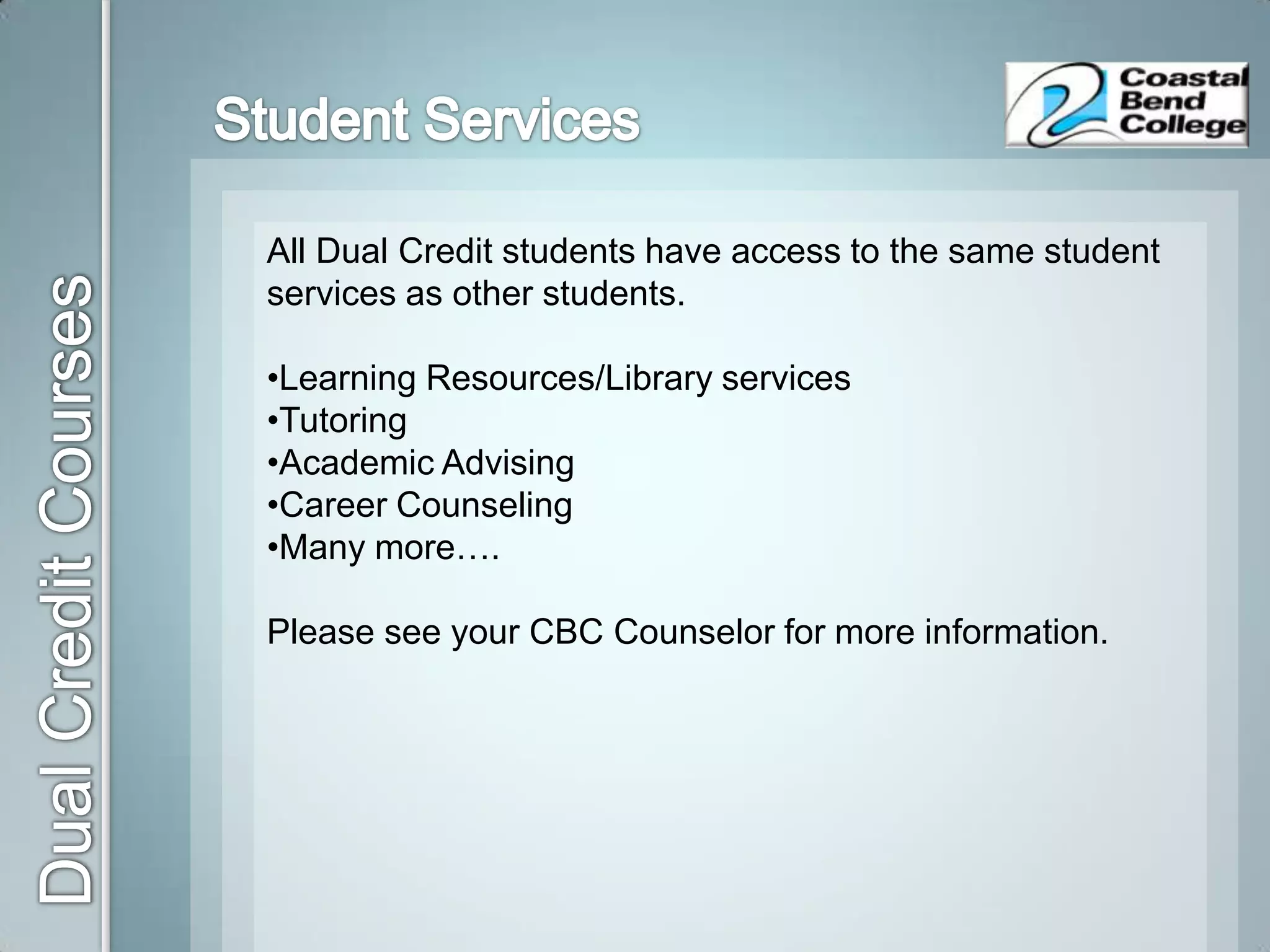 Dual Credit Courses

Student Services

Coastal Bend College

All Dual Credit students have access to the same student services as other students.

•Learning Resources/Library services
•Tutoring
•Academic Advising
•Career Counseling
•Many more….

Please see your CBC Counselor for more information.